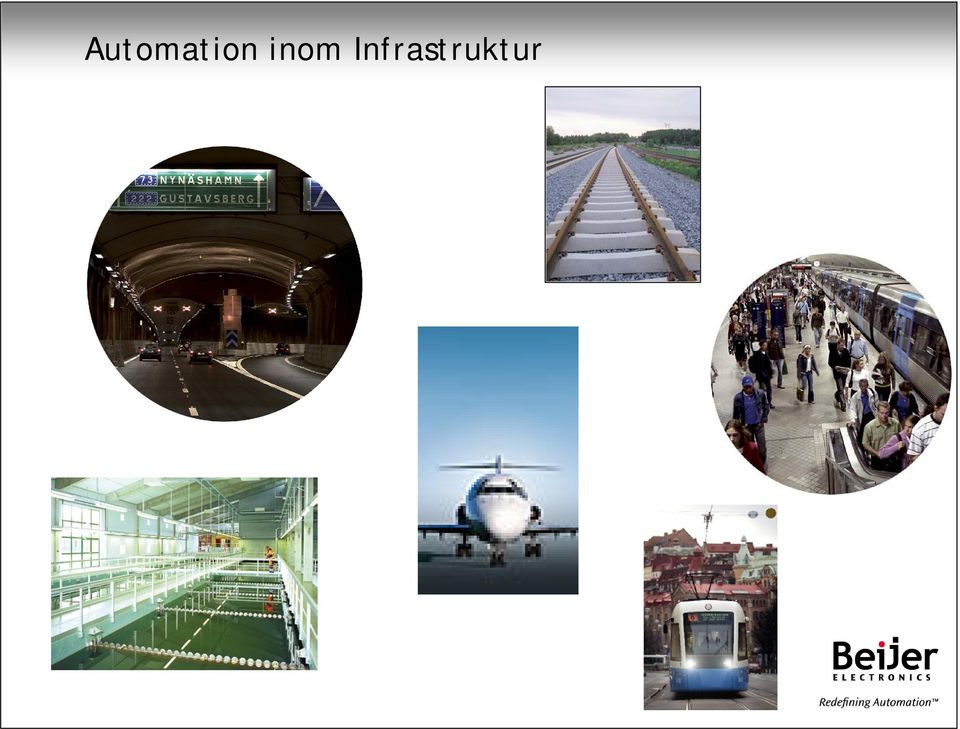 Automation inom Infrastruktur

73 NYNÄSHAMN
222 GUSTAVSBERG

Beijer
ELECTRONICS
Redefining Automation™